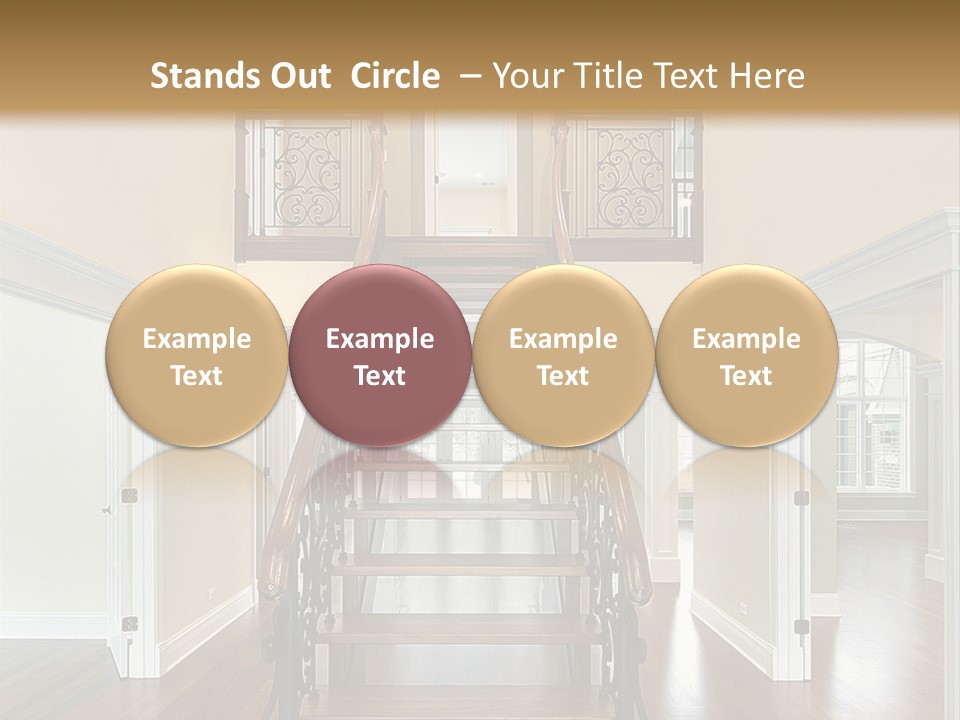 Stands Out Circle – Your Title Text Here

Example Text

Example Text

Example Text

Example Text